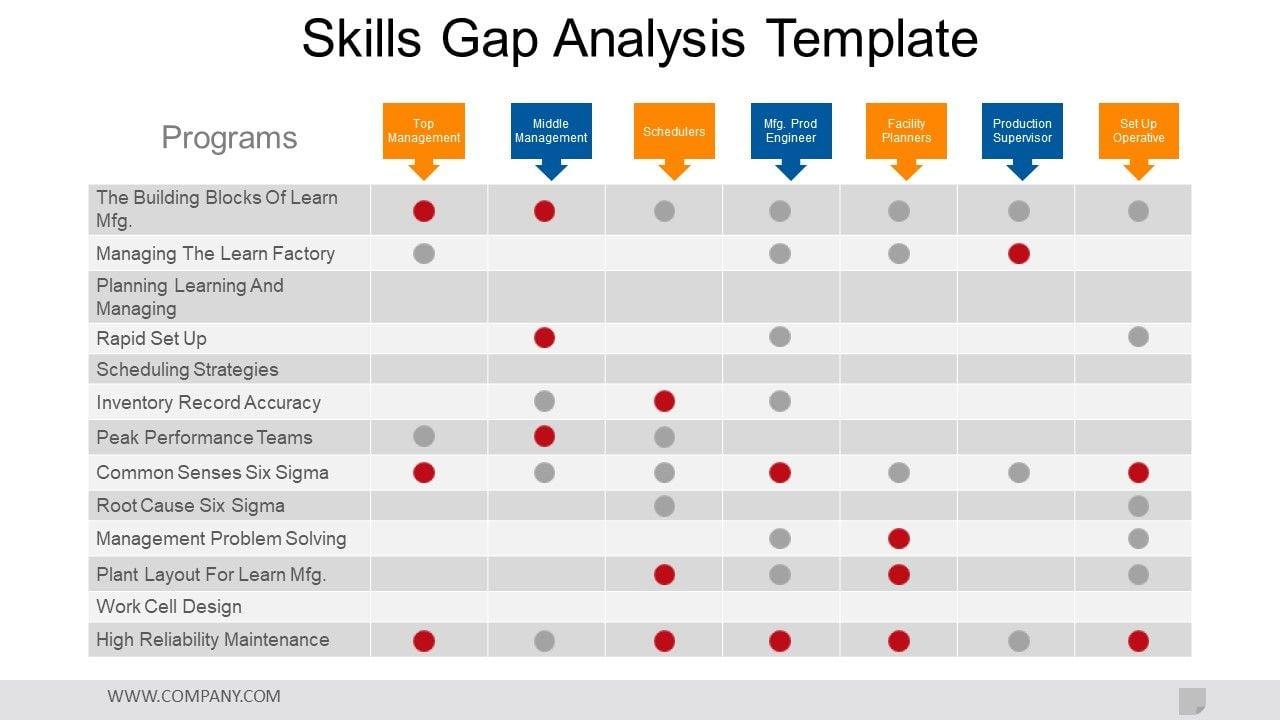 Skills Gap Analysis Template

| Programs | Top Management | Middle Management | Schedulers | Mfg. Prod Engineer | Facility Planners | Production Supervisor | Set Up Operative |
|---|---|---|---|---|---|---|---|
| The Building Blocks Of Learn Mfg. | | | | | | | |
| Managing The Learn Factory | | | | | | | |
| Planning Learning And Managing | | | | | | | |
| Rapid Set Up | | | | | | | |
| Scheduling Strategies | | | | | | | |
| Inventory Record Accuracy | | | | | | | |
| Peak Performance Teams | | | | | | | |
| Common Senses Six Sigma | | | | | | | |
| Root Cause Six Sigma | | | | | | | |
| Management Problem Solving | | | | | | | |
| Plant Layout For Learn Mfg. | | | | | | | |
| Work Cell Design | | | | | | | |
| High Reliability Maintenance | | | | | | | |

WWW.COMPANY.COM